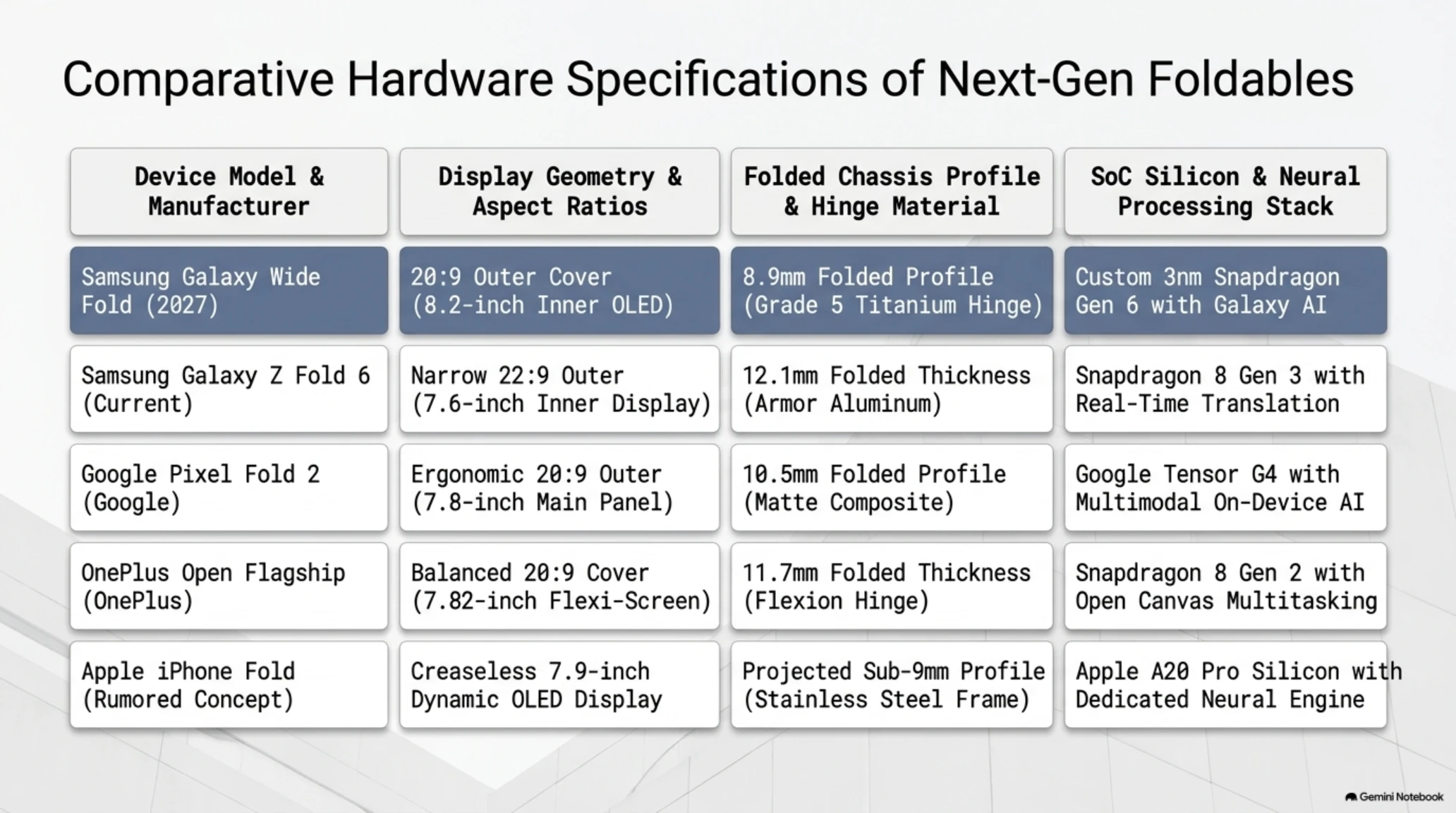 Comparative Hardware Specifications of Next-Gen Foldables

| Device Model & Manufacturer | Display Geometry & Aspect Ratios | Folded Chassis Profile & Hinge Material | SoC Silicon & Neural Processing Stack |
|---|---|---|---|
| Samsung Galaxy Wide Fold (2027) | 20:9 Outer Cover (8.2-inch Inner OLED) | 8.9mm Folded Profile (Grade 5 Titanium Hinge) | Custom 3nm Snapdragon Gen 6 with Galaxy AI |
| Samsung Galaxy Z Fold 6 (Current) | Narrow 22:9 Outer (7.6-inch Inner Display) | 12.1mm Folded Thickness (Armor Aluminum) | Snapdragon 8 Gen 3 with Real-Time Translation |
| Google Pixel Fold 2 (Google) | Ergonomic 20:9 Outer (7.8-inch Main Panel) | 10.5mm Folded Profile (Matte Composite) | Google Tensor G4 with Multimodal On-Device AI |
| OnePlus Open Flagship (OnePlus) | Balanced 20:9 Cover (7.82-inch Flexi-Screen) | 11.7mm Folded Thickness (Flexion Hinge) | Snapdragon 8 Gen 2 with Open Canvas Multitasking |
| Apple iPhone Fold (Rumored Concept) | Creaseless 7.9-inch Dynamic OLED Display | Projected Sub-9mm Profile (Stainless Steel Frame) | Apple A20 Pro Silicon with Dedicated Neural Engine |

Gemini Notebook